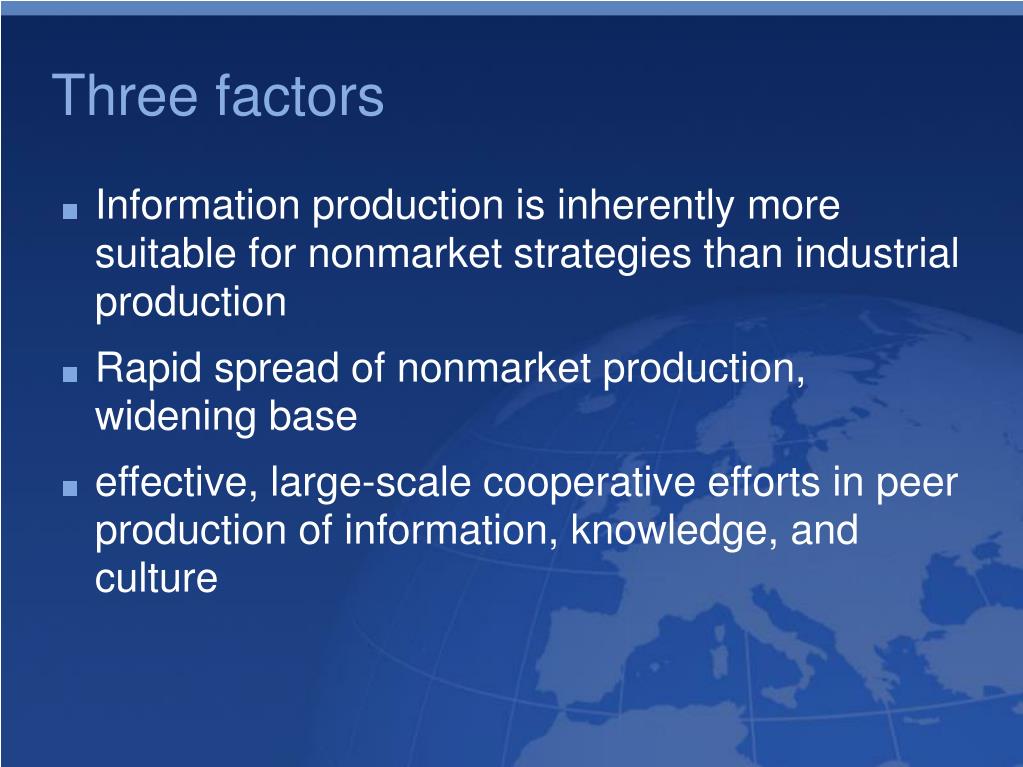 Three factors

- Information production is inherently more suitable for nonmarket strategies than industrial production
- Rapid spread of nonmarket production, widening base
- effective, large-scale cooperative efforts in peer production of information, knowledge, and culture